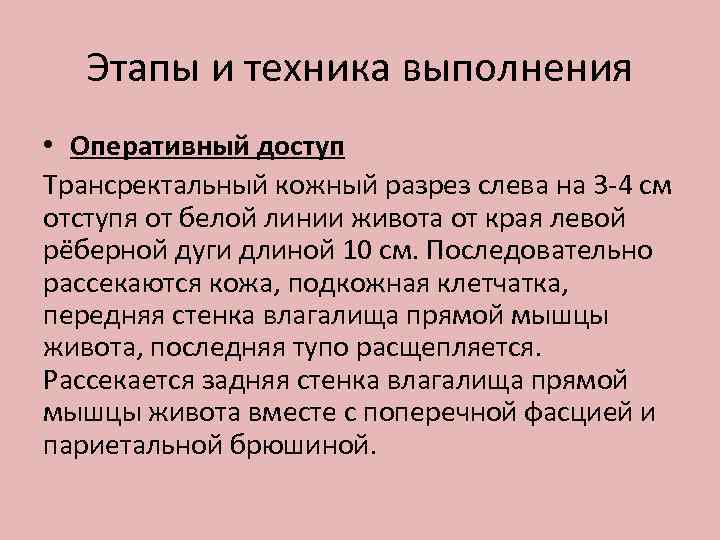 Этапы и техника выполнения

• Оперативный доступ

Трансректальный кожный разрез слева на 3-4 см отступя от белой линии живота от края левой рёберной дуги длиной 10 см. Последовательно рассекаются кожа, подкожная клетчатка, передняя стенка влагалища прямой мышцы живота, последняя тупо расщепляется. Рассекается задняя стенка влагалища прямой мышцы живота вместе с поперечной фасцией и париетальной брюшиной.